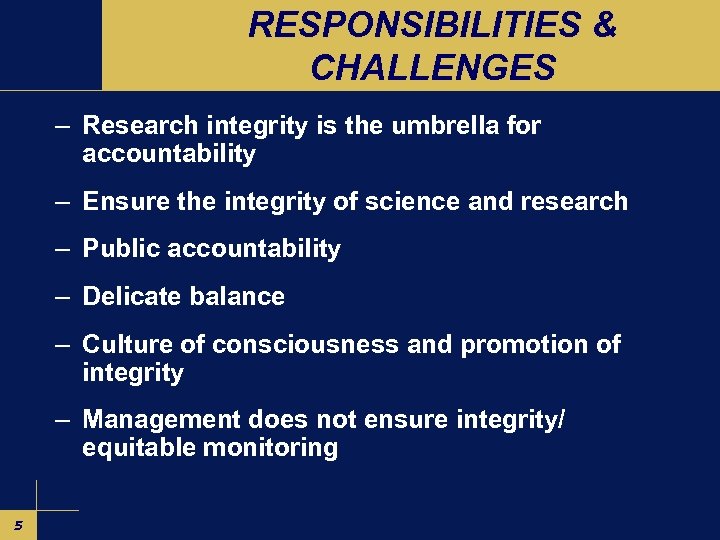 RESPONSIBILITIES & CHALLENGES

– Research integrity is the umbrella for accountability

– Ensure the integrity of science and research

– Public accountability

– Delicate balance

– Culture of consciousness and promotion of integrity

– Management does not ensure integrity/ equitable monitoring

5